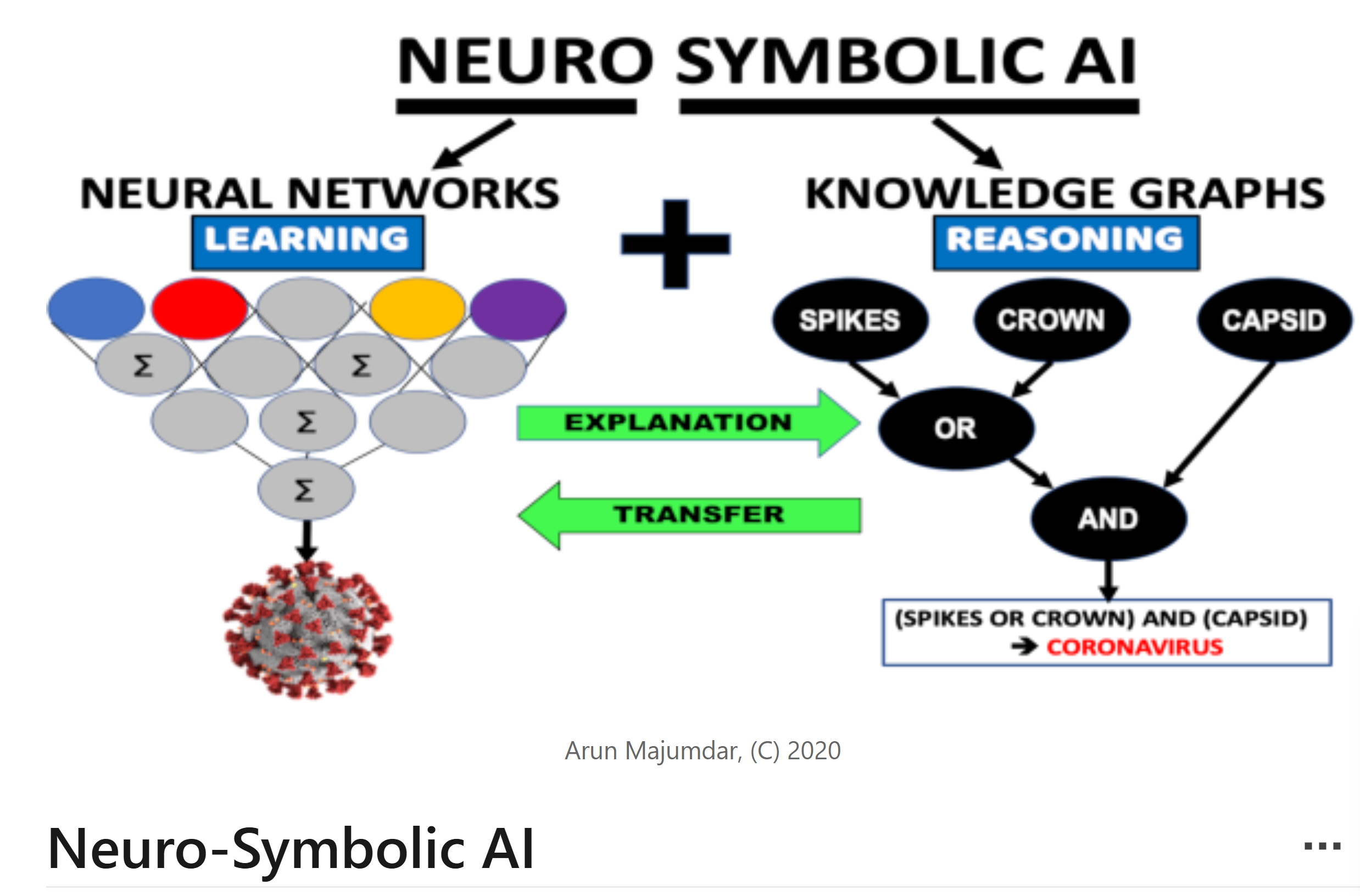 NEURO SYMBOLIC AI

NEURAL NETWORKS
LEARNING

+

KNOWLEDGE GRAPHS
REASONING

$\Sigma$ $\Sigma$
$\Sigma$
$\Sigma$

EXPLANATION

TRANSFER

SPIKES CROWN CAPSID

OR

AND

(SPIKES OR CROWN) AND (CAPSID) → CORONAVIRUS

Arun Majumdar, (C) 2020

Neuro-Symbolic AI

...